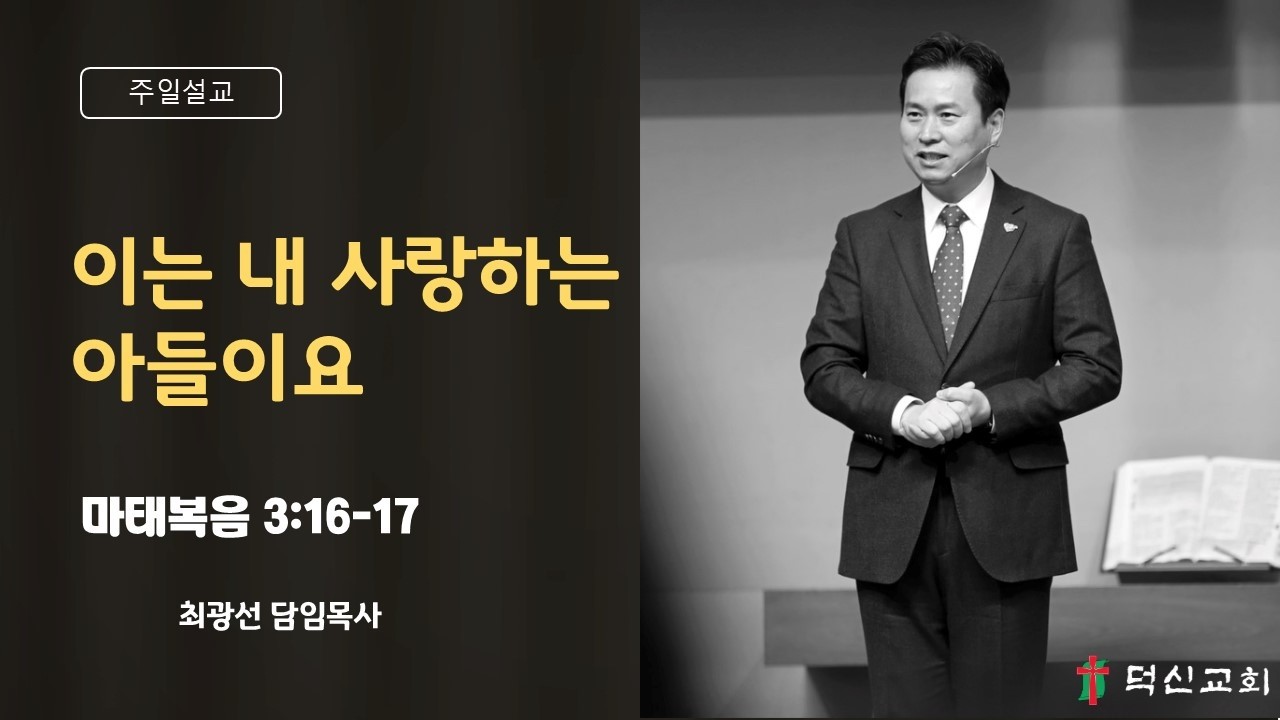 주일설교

이는 내 사랑하는 아들이요

마태복음 3:16-17

최광선 담임목사

덕신교회